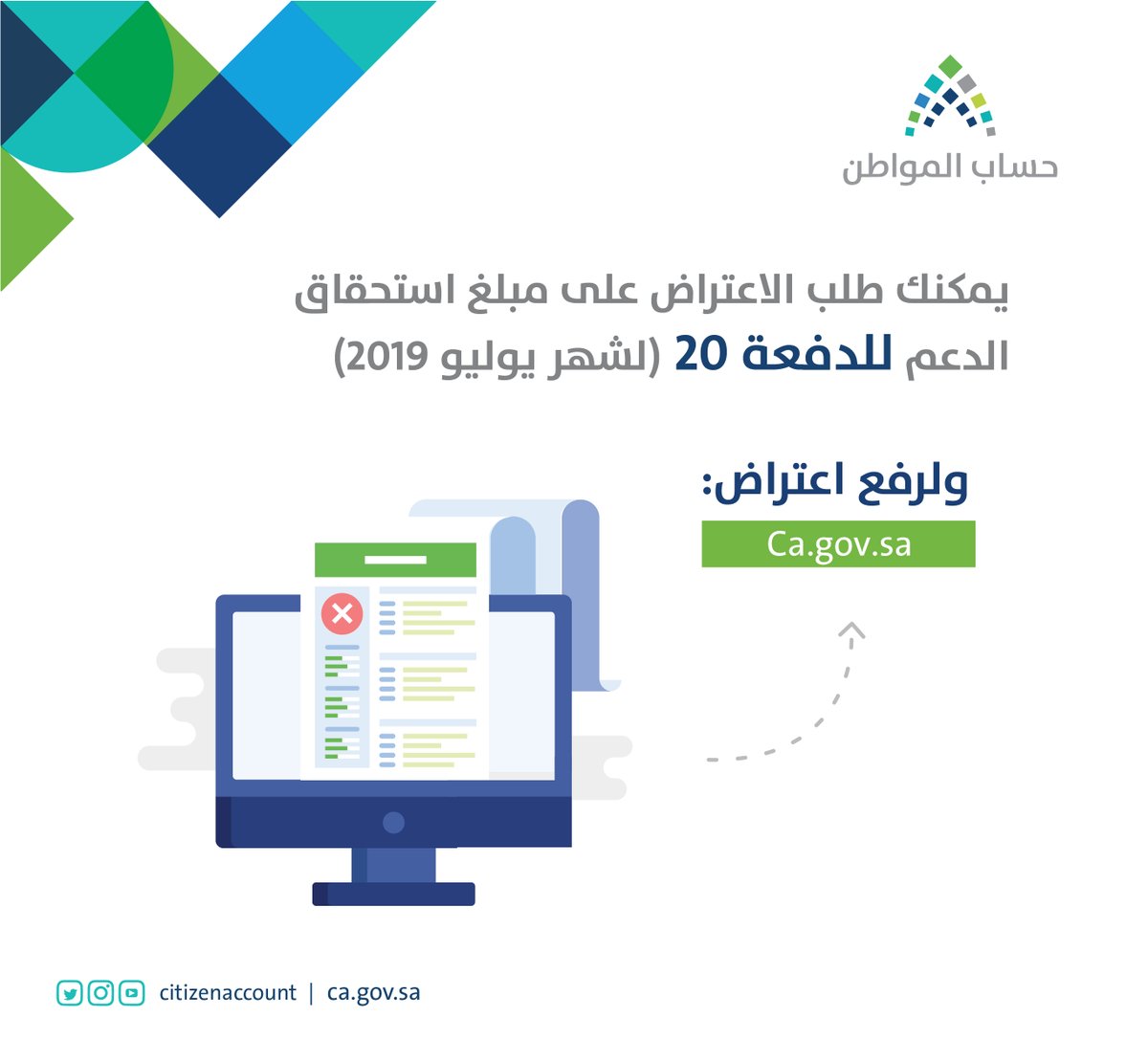 حساب المواطن

يمكنك طلب الاعتراض على مبلغ استحقاق الدعم للدفعة 20 (لشهر يوليو 2019)

ولرفع اعتراض:

Ca.gov.sa

citizenaccount | ca.gov.sa